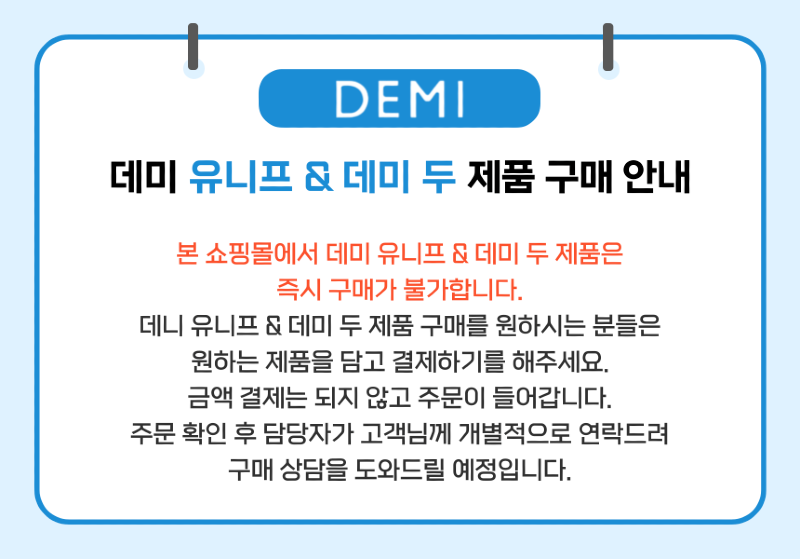 DEMI

데미 유니프 & 데미 두 제품 구매 안내

본 쇼핑몰에서 데미 유니프 & 데미 두 제품은 즉시 구매가 불가합니다.
데니 유니프 & 데미 두 제품 구매를 원하시는 분들은 원하는 제품을 담고 결제하기를 해주세요.
금액 결제는 되지 않고 주문이 들어갑니다.
주문 확인 후 담당자가 고객님께 개별적으로 연락드려 구매 상담을 도와드릴 예정입니다.